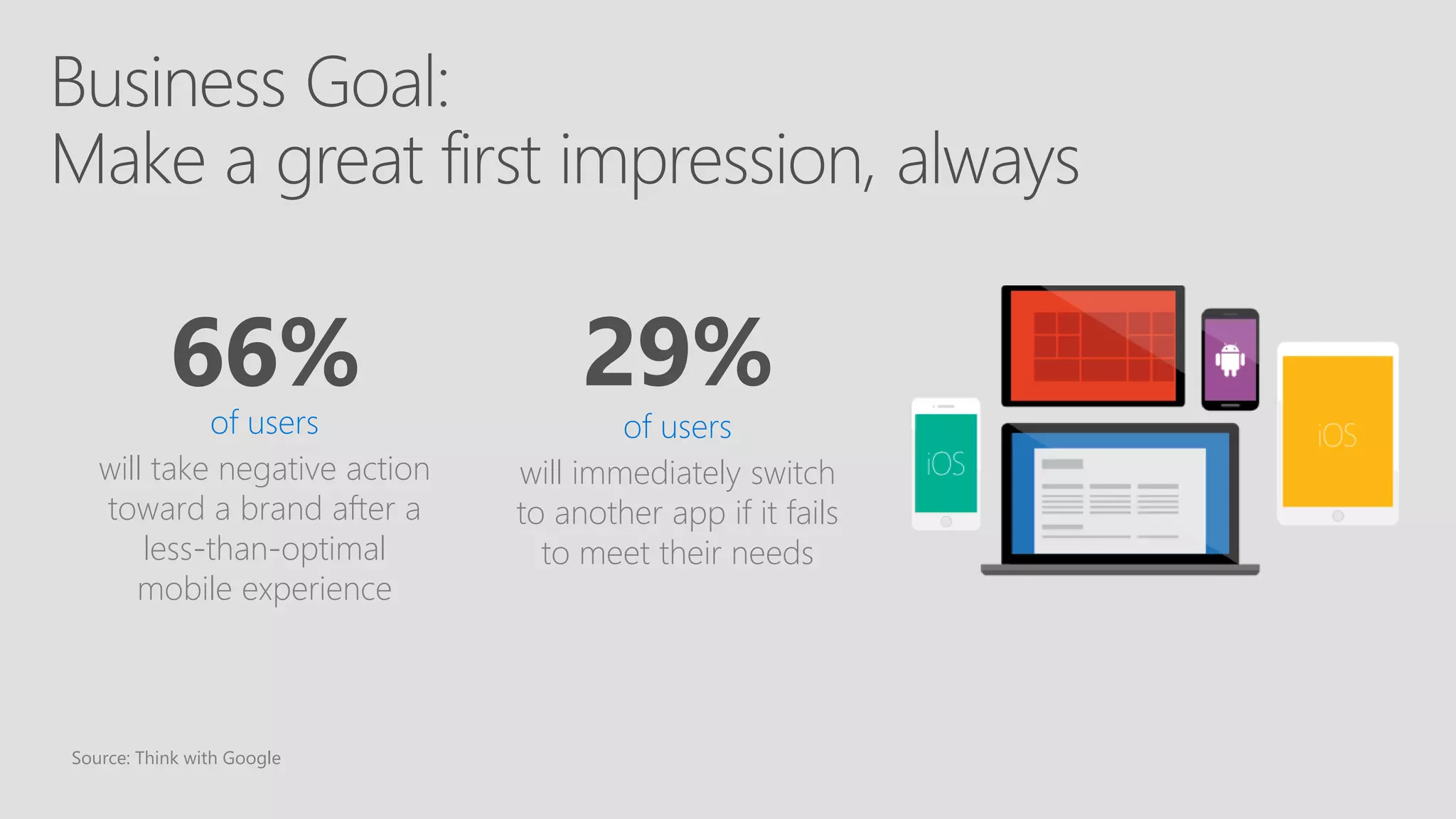 Business Goal:
Make a great first impression, always

66%
of users
will take negative action toward a brand after a less-than-optimal mobile experience

29%
of users
will immediately switch to another app if it fails to meet their needs

iOS

iOS

Source: Think with Google